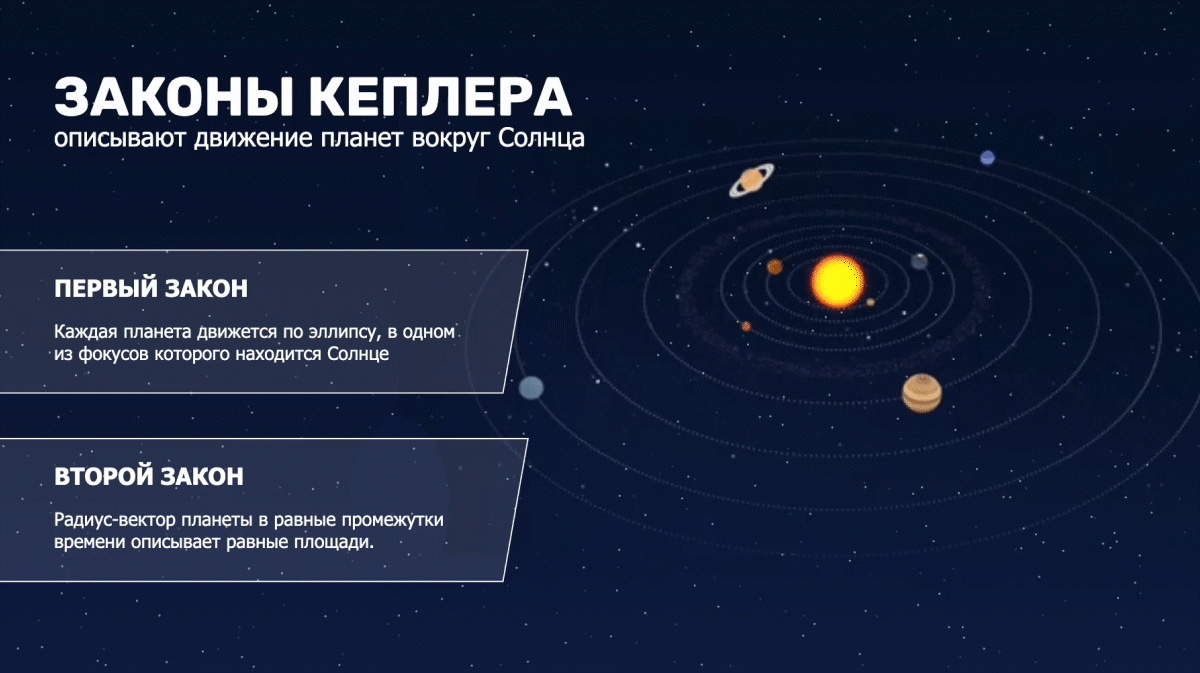 ЗАКОНЫ КЕПЛЕРА
описывают движение планет вокруг Солнца

ПЕРВЫЙ ЗАКОН

Каждая планета движется по эллипсу, в одном из фокусов которого находится Солнце

ВТОРОЙ ЗАКОН

Радиус-вектор планеты в равные промежутки времени описывает равные площади.